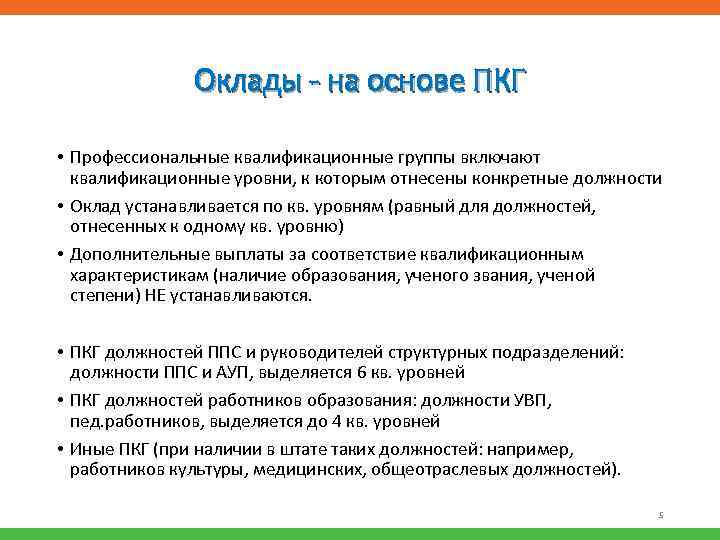 Оклады – на основе ПКГ

• Профессиональные квалификационные группы включают квалификационные уровни, к которым отнесены конкретные должности
• Оклад устанавливается по кв. уровням (равный для должностей, отнесенных к одному кв. уровню)
• Дополнительные выплаты за соответствие квалификационным характеристикам (наличие образования, ученого звания, ученой степени) НЕ устанавливаются.

• ПКГ должностей ППС и руководителей структурных подразделений: должности ППС и АУП, выделяется 6 кв. уровней
• ПКГ должностей работников образования: должности УВП, пед.работников, выделяется до 4 кв. уровней
• Иные ПКГ (при наличии в штате таких должностей: например, работников культуры, медицинских, общеотраслевых должностей).

5